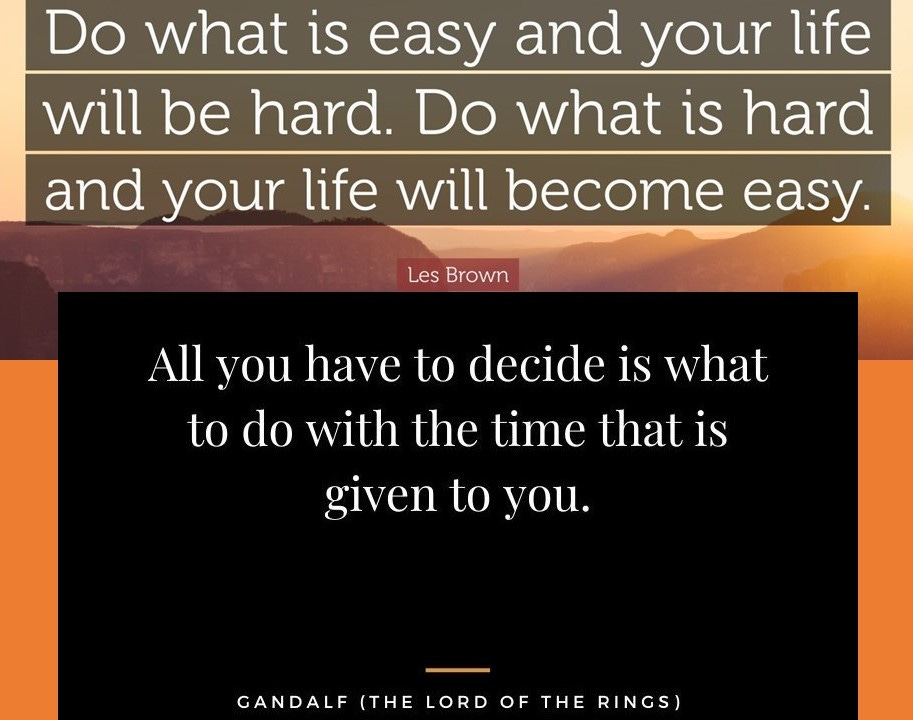 Do what is easy and your life will be hard. Do what is hard and your life will become easy.

Les Brown

All you have to decide is what to do with the time that is given to you.

GANDALF (THE LORD OF THE RINGS)